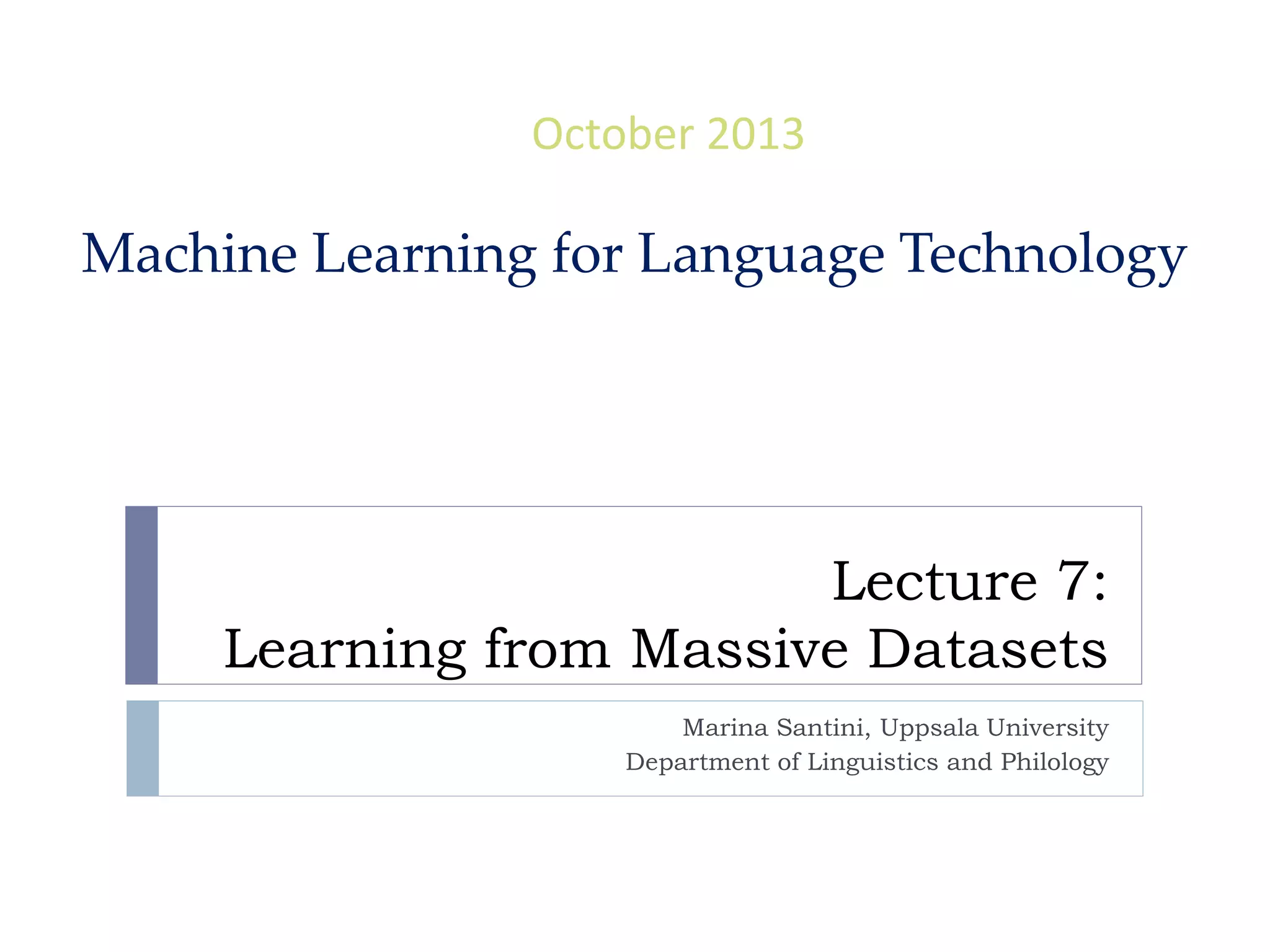 October 2013

Machine Learning for Language Technology

Lecture 7:
Learning from Massive Datasets

Marina Santini, Uppsala University
Department of Linguistics and Philology